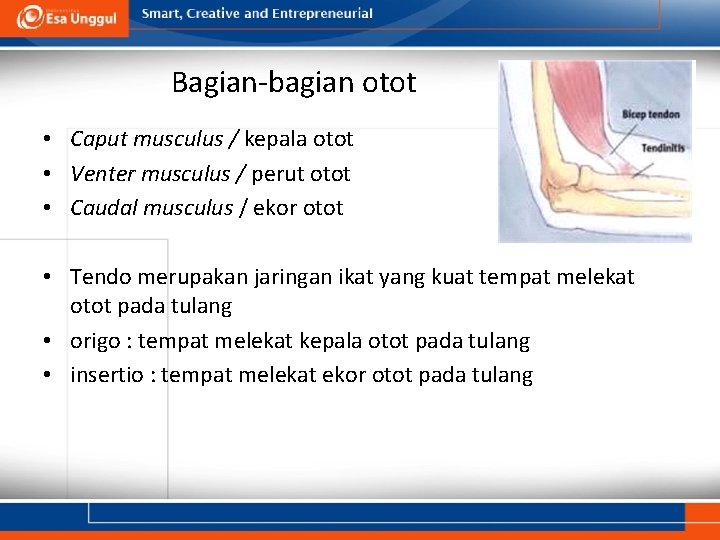 Esa Unggul

Smart, Creative and Entrepreneurial

Bagian-bagian otot

Bicep tendon

Tendinitis

• Caput musculus / kepala otot
• Venter musculus / perut otot
• Caudal musculus / ekor otot

• Tendo merupakan jaringan ikat yang kuat tempat melekat otot pada tulang
• origo : tempat melekat kepala otot pada tulang
• insertio : tempat melekat ekor otot pada tulang